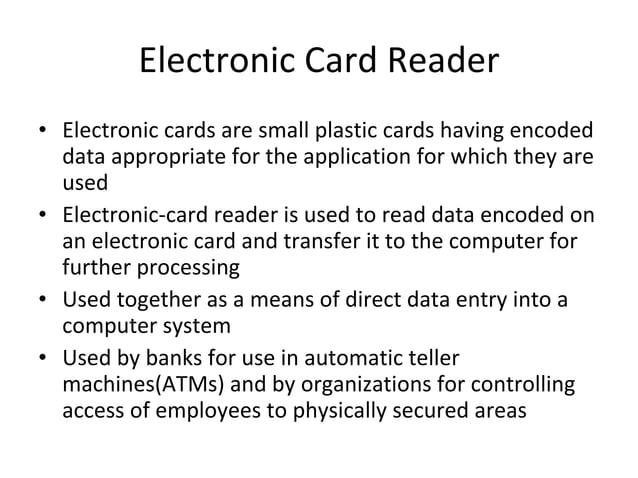 Electronic Card Reader

• Electronic cards are small plastic cards having encoded data appropriate for the application for which they are used

• Electronic-card reader is used to read data encoded on an electronic card and transfer it to the computer for further processing

• Used together as a means of direct data entry into a computer system

• Used by banks for use in automatic teller machines(ATMs) and by organizations for controlling access of employees to physically secured areas